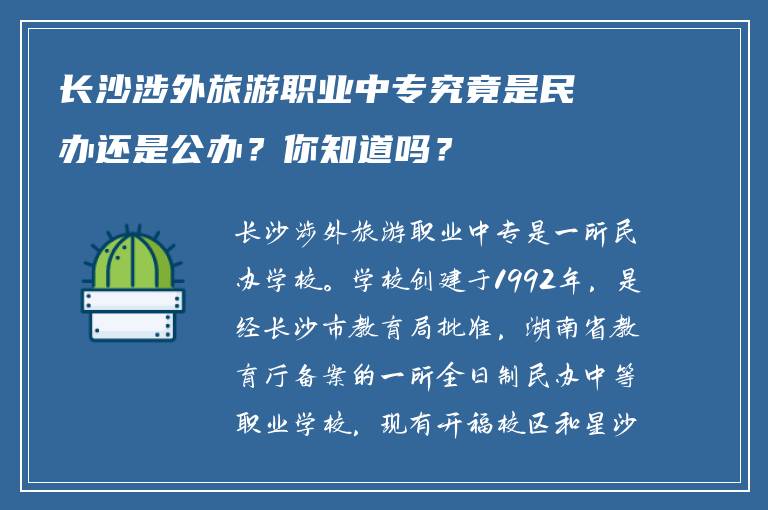 长沙涉外旅游职业中专究竟是民办还是公办？你知道吗？

长沙涉外旅游职业中专是一所民办学校。学校创建于1992年，是经长沙市教育局批准，湖南省教育厅备案的一所全日制民办中等职业学校，现有开福校区和星沙